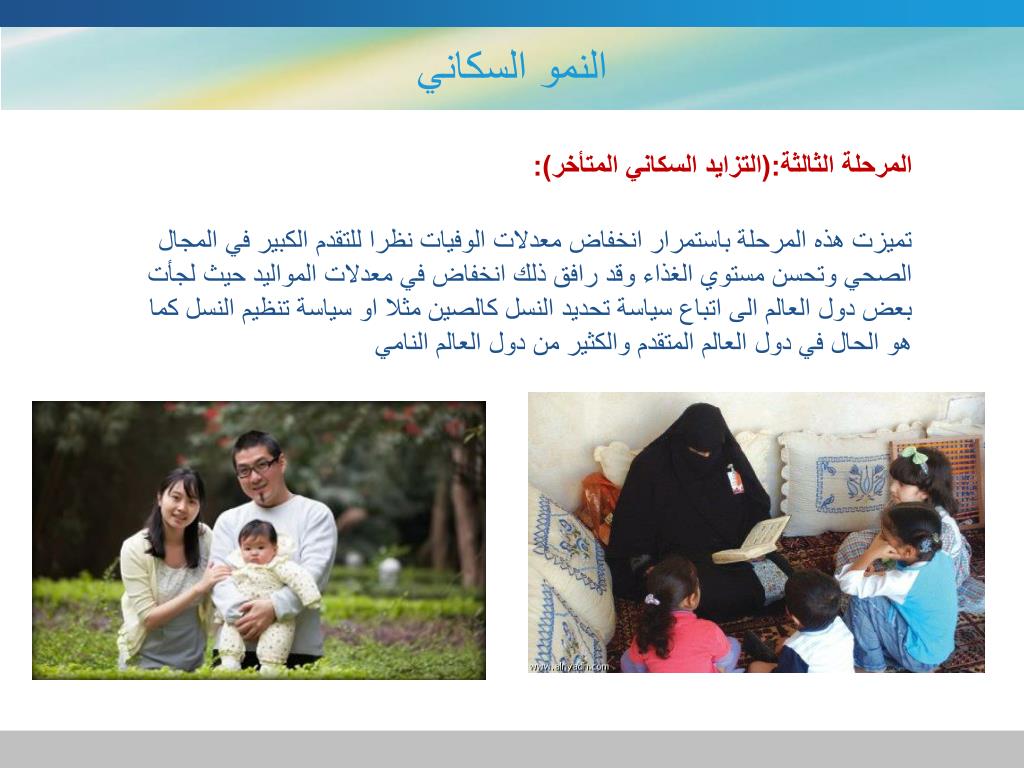 النمو السكاني

المرحلة الثالثة:(التزايد السكاني المتأخر):

تميزت هذه المرحلة باستمرار انخفاض معدلات الوفيات نظرا للتقدم الكبير في المجال الصحي وتحسن مستوي الغذاء وقد رافق ذلك انخفاض في معدلات المواليد حيث لجأت بعض دول العالم الى اتباع سياسة تحديد النسل كالصين مثلا او سياسة تنظيم النسل كما هو الحال في دول العالم المتقدم والكثير من دول العالم النامي

www.alriyadh.com